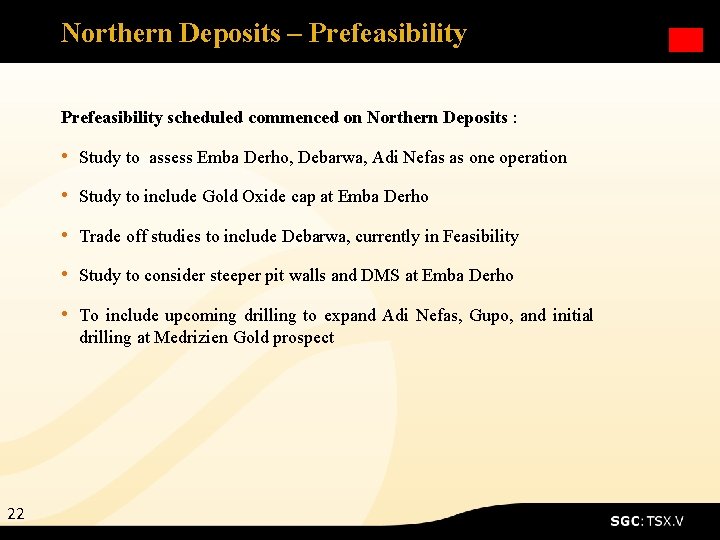 Northern Deposits – Prefeasibility

Prefeasibility scheduled commenced on Northern Deposits :

• Study to assess Emba Derho, Debarwa, Adi Nefas as one operation

• Study to include Gold Oxide cap at Emba Derho

• Trade off studies to include Debarwa, currently in Feasibility

• Study to consider steeper pit walls and DMS at Emba Derho

• To include upcoming drilling to expand Adi Nefas, Gupo, and initial drilling at Medrizien Gold prospect

22

SGC: TSX.V